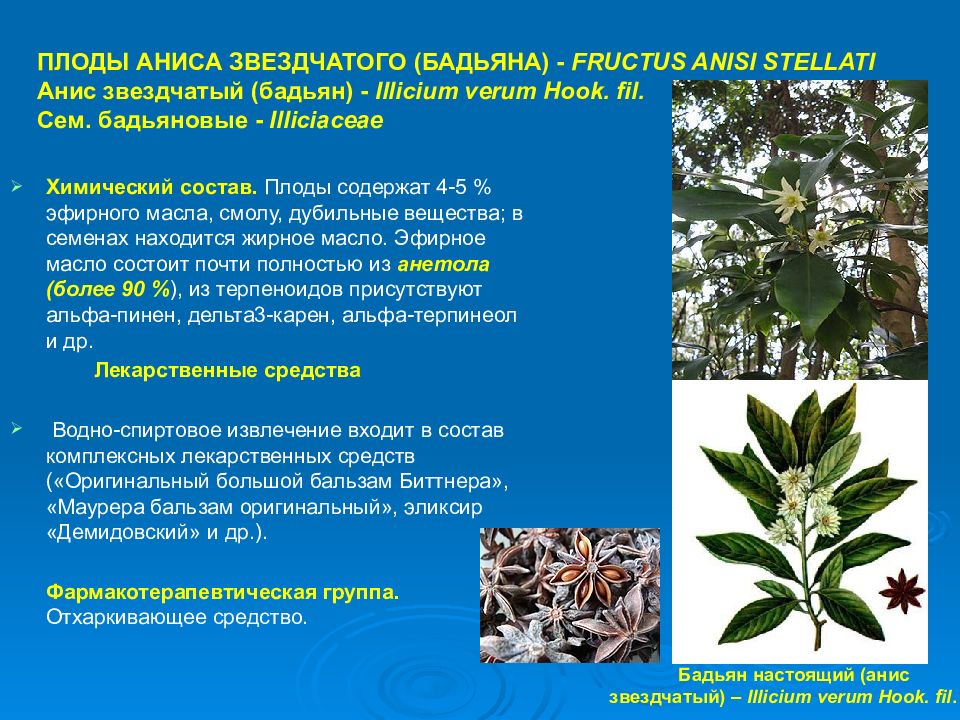 ПЛОДЫ АНИСА ЗВЕЗДЧАТОГО (БАДЬЯНА) - FRUCTUS ANISI STELLATI
Анис звездчатый (бадьян) - Illicium verum Hook. fil.
Сем. бадьяновые - Illiciaceae

Химический состав. Плоды содержат 4-5 % эфирного масла, смолу, дубильные вещества; в семенах находится жирное масло. Эфирное масло состоит почти полностью из анетола (более 90 %), из терпеноидов присутствуют альфа-пинен, дельта3-карен, альфа-терпинеол и др.

Лекарственные средства

Водно-спиртовое извлечение входит в состав комплексных лекарственных средств («Оригинальный большой бальзам Биттнера», «Маурера бальзам оригинальный», эликсир «Демидовский» и др.).

Фармакотерапевтическая группа. Отхаркивающее средство.

Бадьян настоящий (анис звездчатый) – Illicium verum Hook. fil.